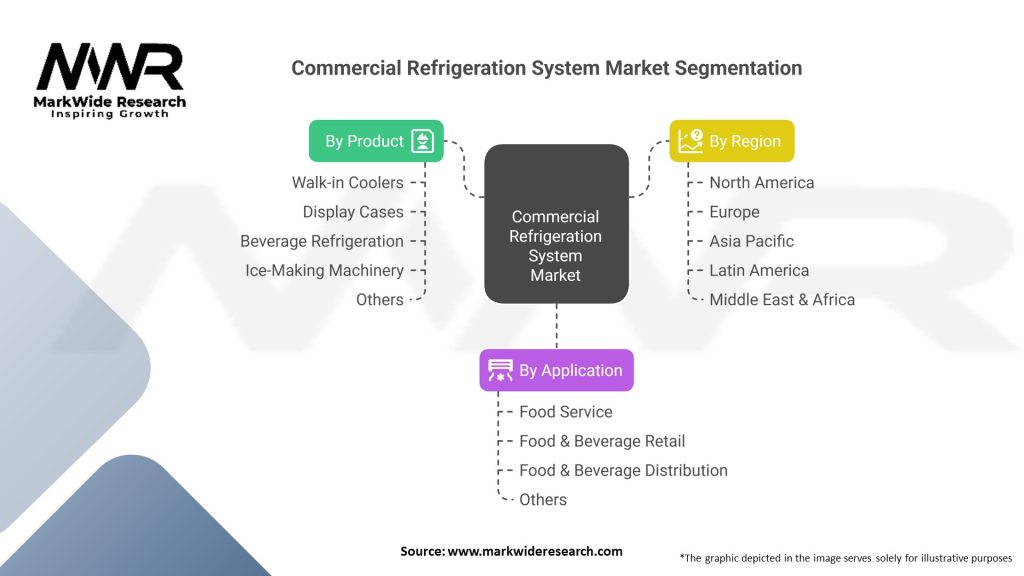 MWR
MarkWide Research
Inspiring Growth

Commercial Refrigeration System Market Segmentation

By Product
Walk-in Coolers
Display Cases
Beverage Refrigeration
Ice-Making Machinery
Others

Commercial Refrigeration System Market

By Region
North America
Europe
Asia Pacific
Latin America
Middle East & Africa

By Application
Food Service
Food & Beverage Retail
Food & Beverage Distribution
Others

Source: www.markwideresearch.com

*The graphic depicted in the image serves solely for illustrative purposes